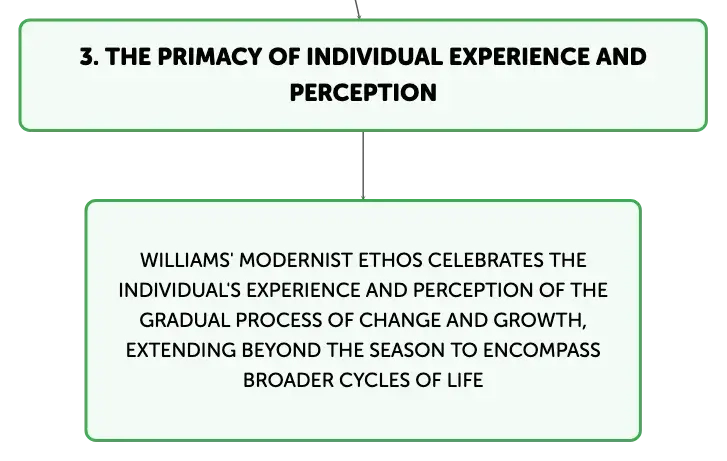 3. THE PRIMACY OF INDIVIDUAL EXPERIENCE AND PERCEPTION

WILLIAMS' MODERNIST ETHOS CELEBRATES THE INDIVIDUAL'S EXPERIENCE AND PERCEPTION OF THE GRADUAL PROCESS OF CHANGE AND GROWTH, EXTENDING BEYOND THE SEASON TO ENCOMPASS BROADER CYCLES OF LIFE